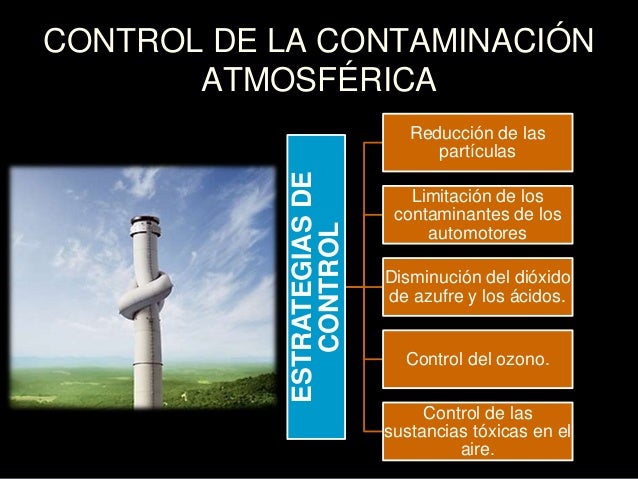 CONTROL DE LA CONTAMINACIÓN ATMOSFÉRICA

ESTRATEGIAS DE CONTROL

Reducción de las partículas

Limitación de los contaminantes de los automotores

Disminución del dióxido de azufre y los ácidos.

Control del ozono.

Control de las sustancias tóxicas en el aire.